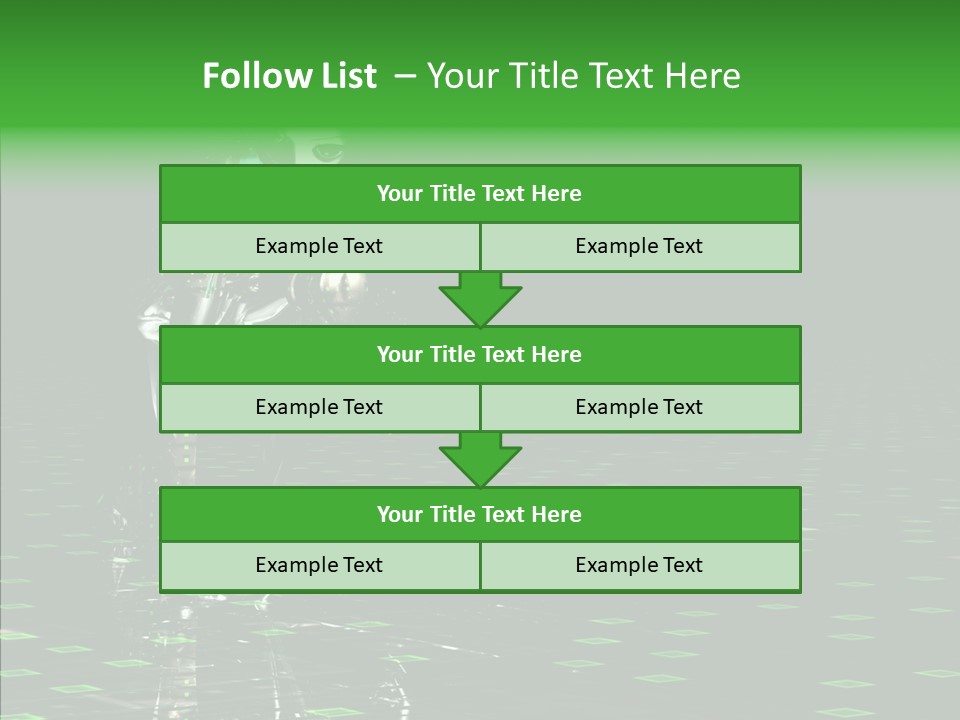 Follow List – Your Title Text Here

| Your Title Text Here | |
|---|---|
| Example Text | Example Text |

| Your Title Text Here | |
|---|---|
| Example Text | Example Text |

| Your Title Text Here | |
|---|---|
| Example Text | Example Text |